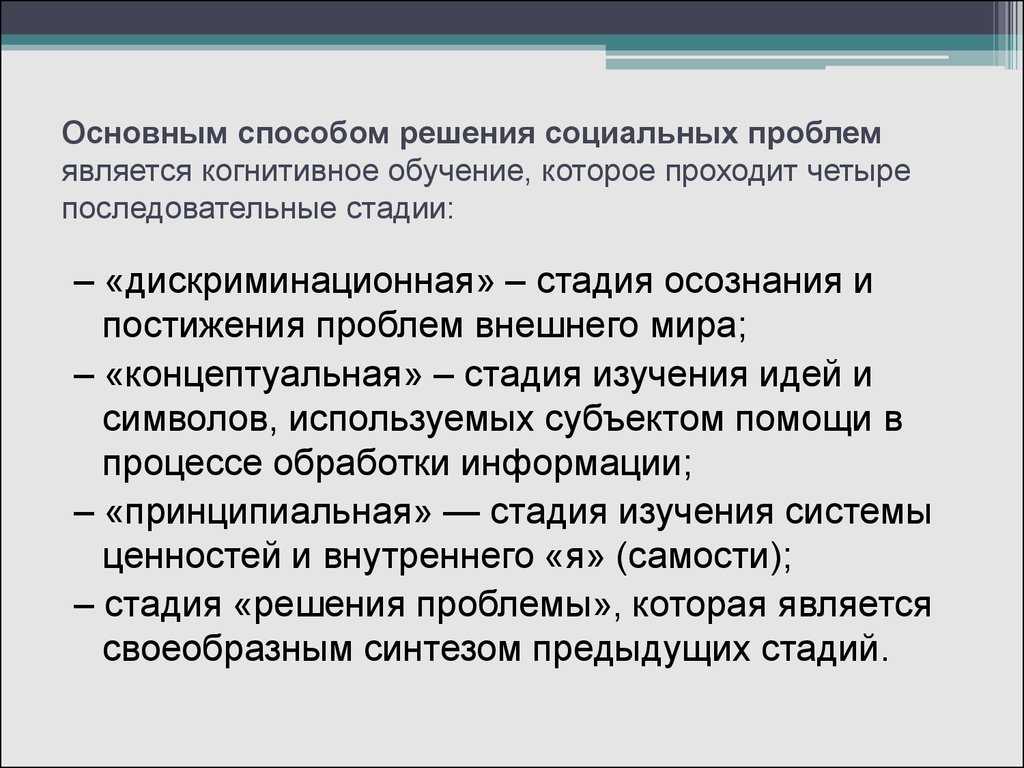 Основным способом решения социальных проблем является когнитивное обучение, которое проходит четыре последовательные стадии:

– «дискриминационная» – стадия осознания и постижения проблем внешнего мира;

– «концептуальная» – стадия изучения идей и символов, используемых субъектом помощи в процессе обработки информации;

– «принципиальная» — стадия изучения системы ценностей и внутреннего «я» (самости);

– стадия «решения проблемы», которая является своеобразным синтезом предыдущих стадий.